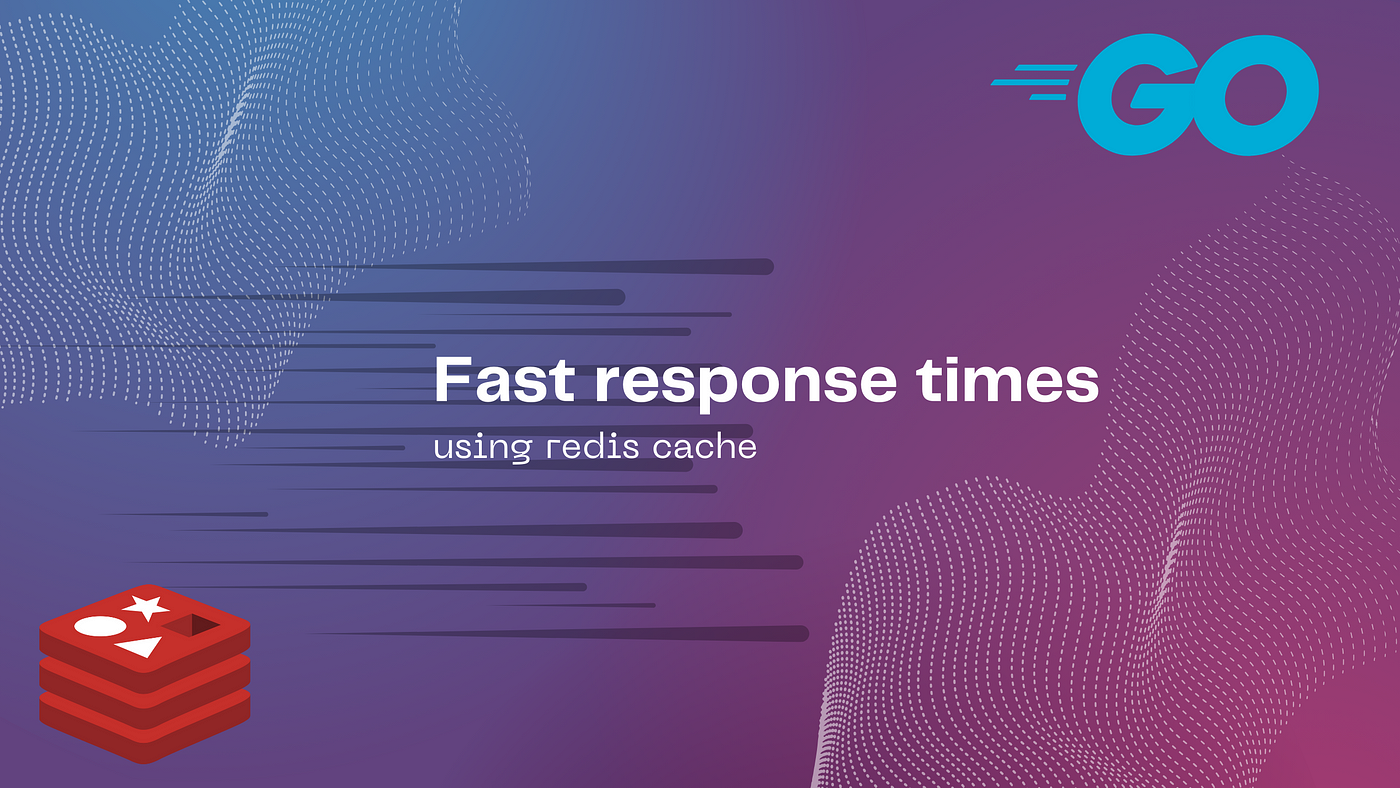 GO

Fast response times

using redis cache